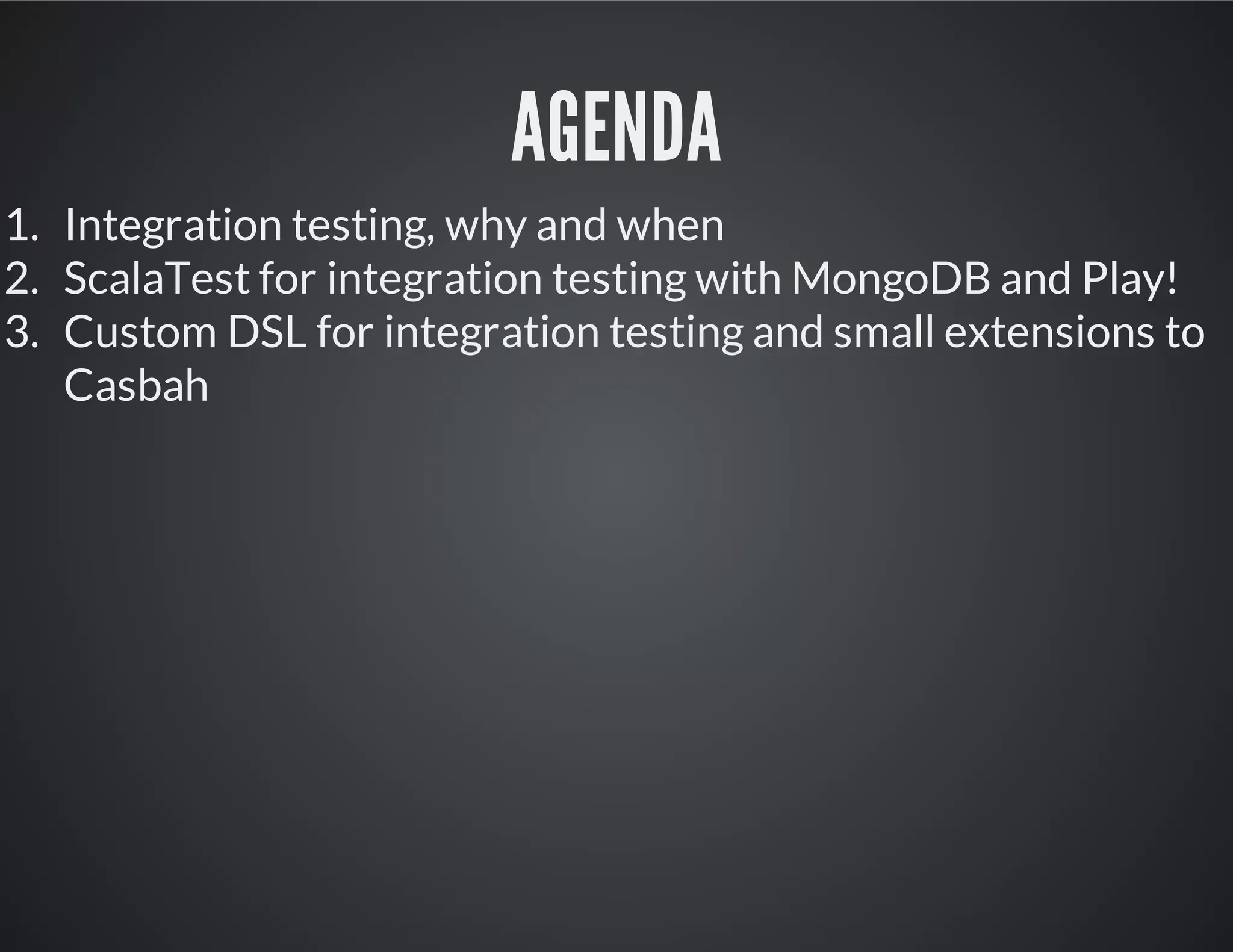 AGENDA

1. Integration testing, why and when
2. ScalaTest for integration testing with MongoDB and Play!
3. Custom DSL for integration testing and small extensions to Casbah